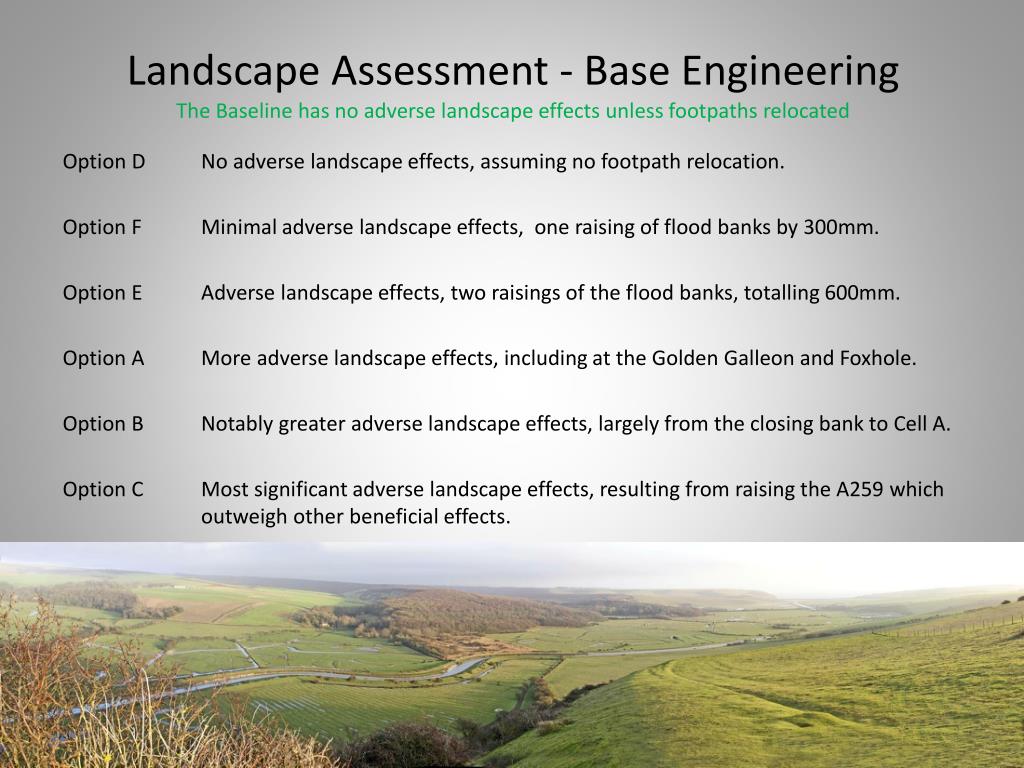 Landscape Assessment - Base Engineering
The Baseline has no adverse landscape effects unless footpaths relocated

Option D No adverse landscape effects, assuming no footpath relocation.

Option F Minimal adverse landscape effects, one raising of flood banks by 300mm.

Option E Adverse landscape effects, two raisings of the flood banks, totalling 600mm.

Option A More adverse landscape effects, including at the Golden Galleon and Foxhole.

Option B Notably greater adverse landscape effects, largely from the closing bank to Cell A.

Option C Most significant adverse landscape effects, resulting from raising the A259 which outweigh other beneficial effects.